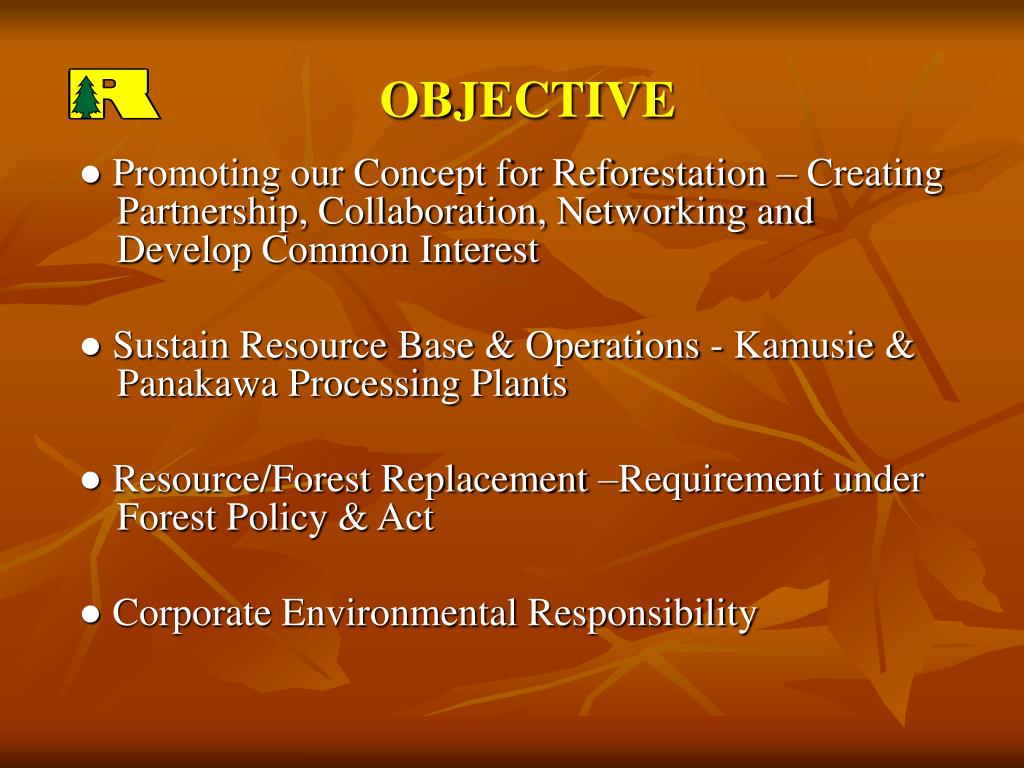 R

OBJECTIVE

● Promoting our Concept for Reforestation – Creating Partnership, Collaboration, Networking and Develop Common Interest

● Sustain Resource Base & Operations - Kamusie & Panakawa Processing Plants

● Resource/Forest Replacement –Requirement under Forest Policy & Act

● Corporate Environmental Responsibility